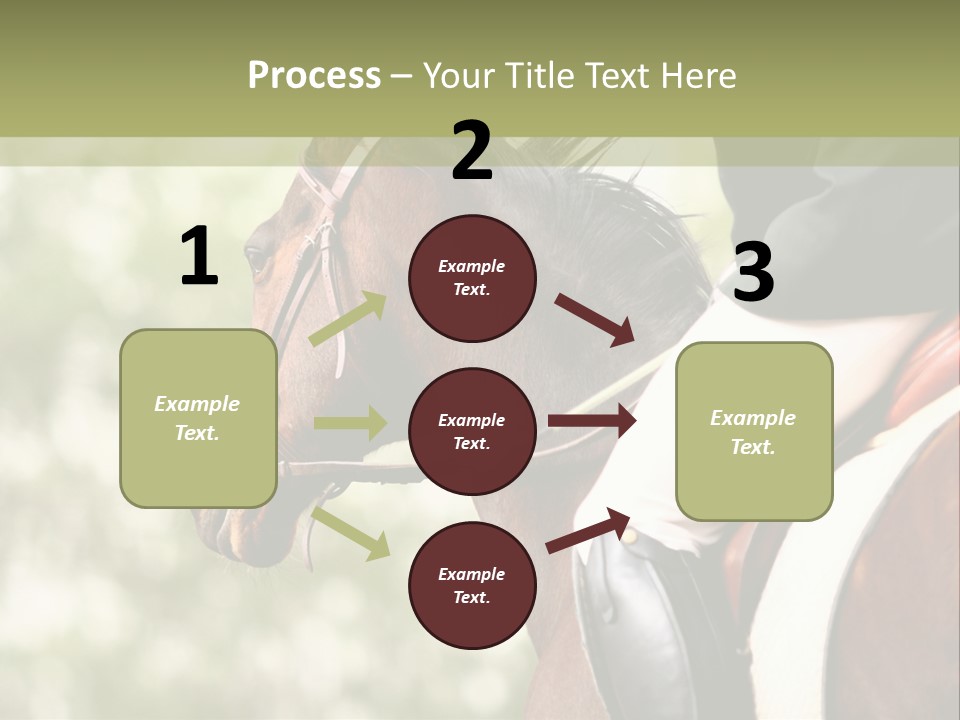 Process – Your Title Text Here

1

Example Text.

2

Example Text.

Example Text.

Example Text.

3

Example Text.